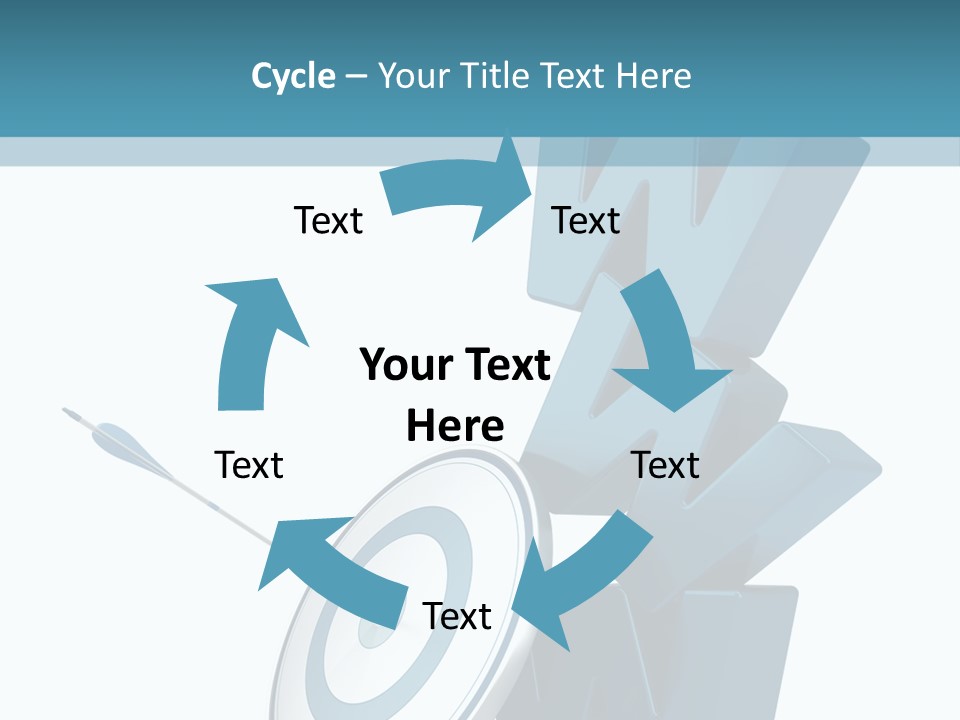 Cycle – Your Title Text Here

Text

Text

Your Text Here

Text

Text

Text